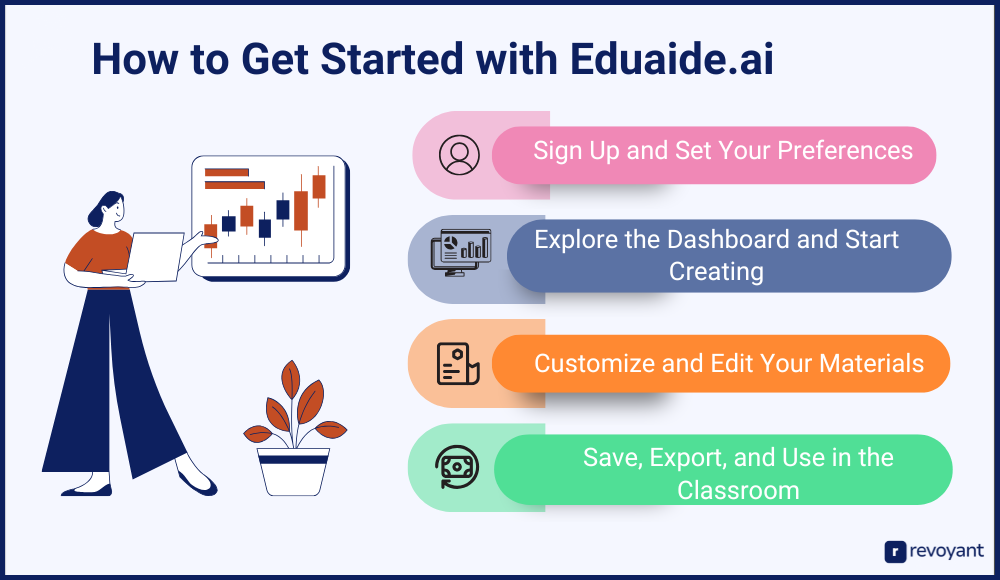 How to Get Started with Eduaide.ai

Sign Up and Set Your Preferences

Explore the Dashboard and Start Creating

Customize and Edit Your Materials

Save, Export, and Use in the Classroom

r revoyant